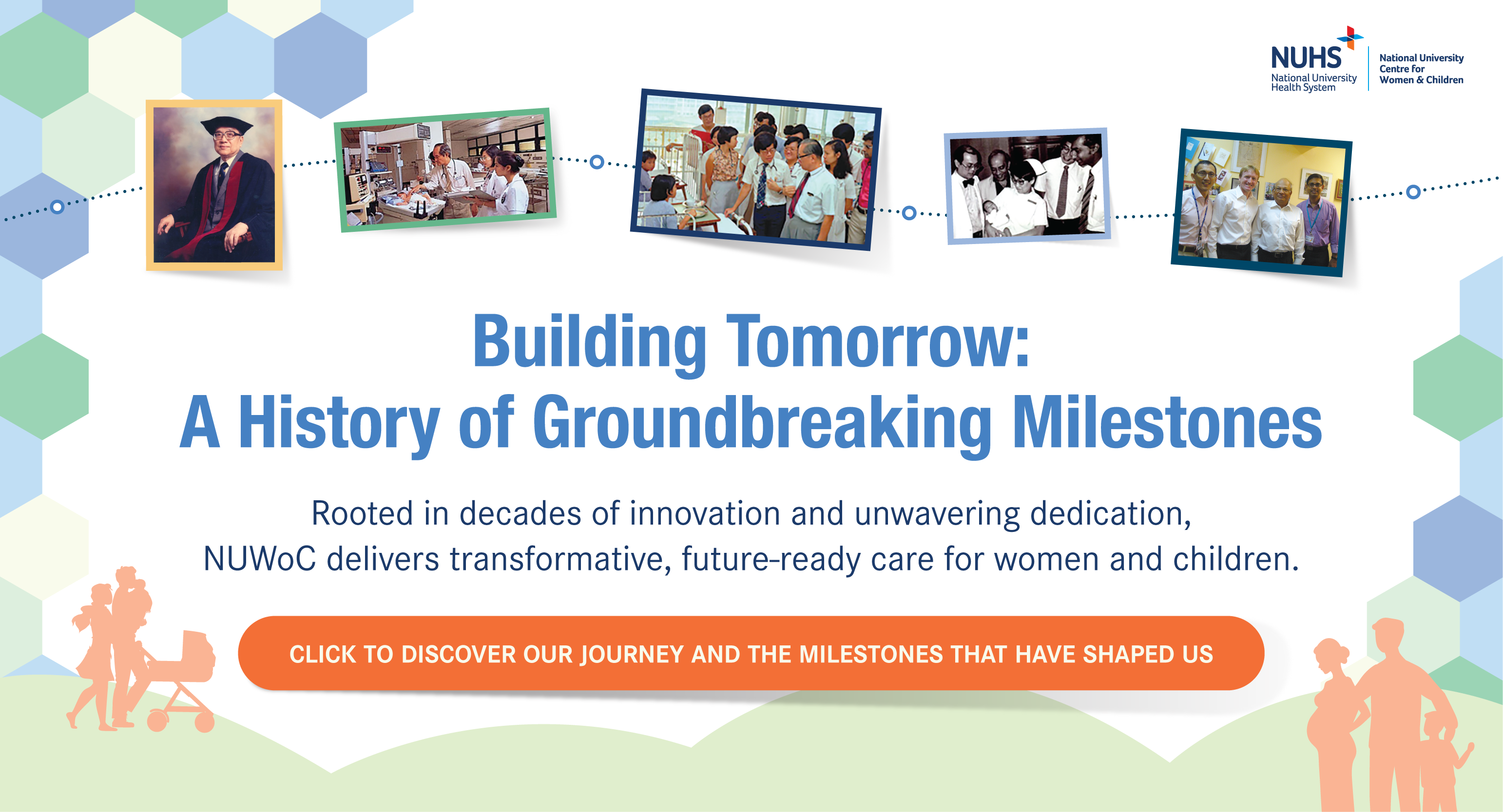 NUHS
National University Health System

National University Centre for Women & Children

Building Tomorrow:
A History of Groundbreaking Milestones

Rooted in decades of innovation and unwavering dedication, NUWoC delivers transformative, future-ready care for women and children.

CLICK TO DISCOVER OUR JOURNEY AND THE MILESTONES THAT HAVE SHAPED US